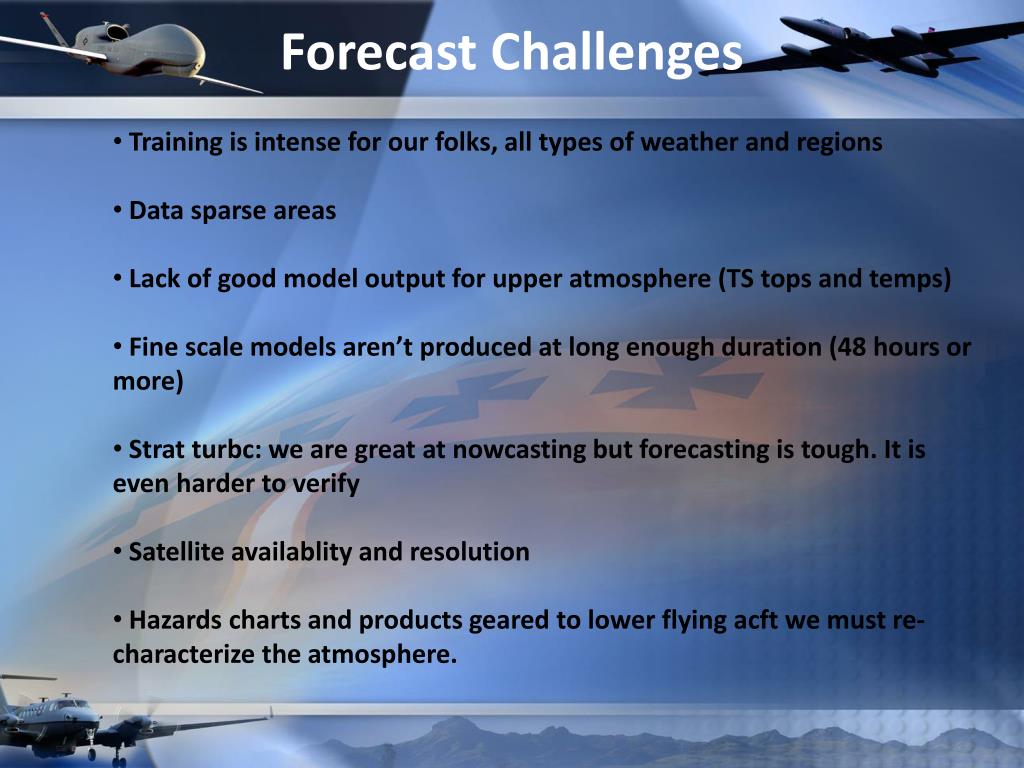 Forecast Challenges

• Training is intense for our folks, all types of weather and regions

• Data sparse areas

• Lack of good model output for upper atmosphere (TS tops and temps)

• Fine scale models aren't produced at long enough duration (48 hours or more)

• Strat turbc: we are great at nowcasting but forecasting is tough. It is even harder to verify

• Satellite availablity and resolution

• Hazards charts and products geared to lower flying acft we must re-characterize the atmosphere.